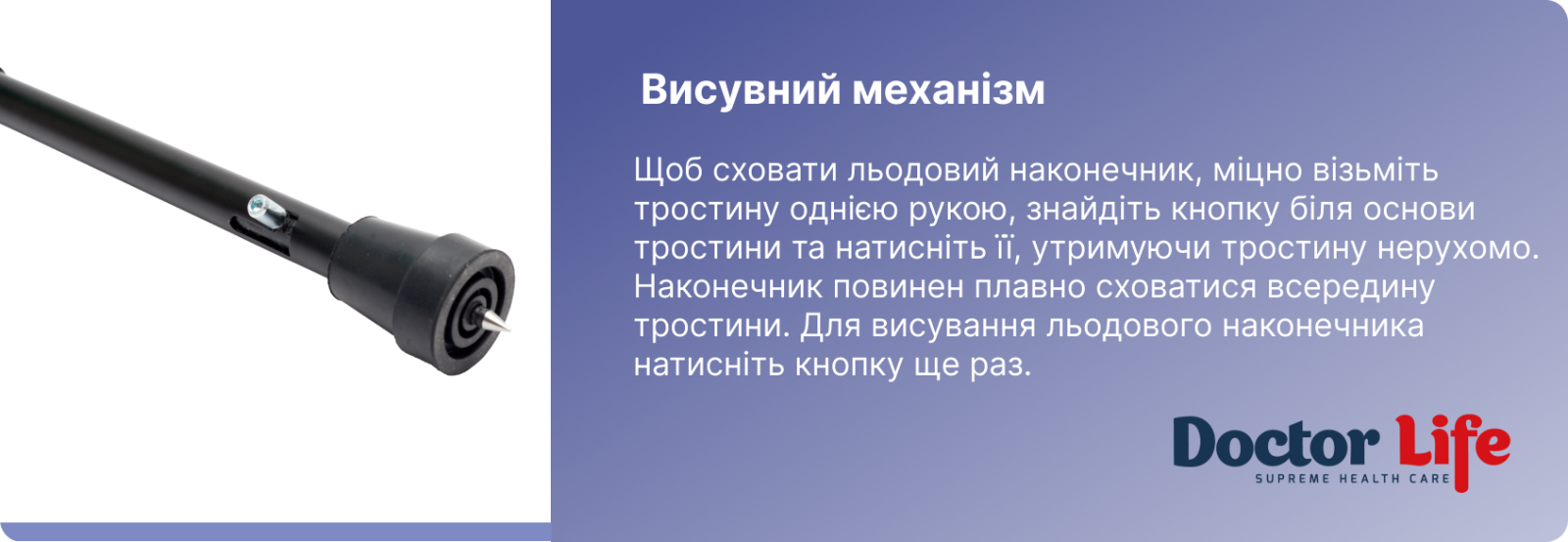 Висувний механізм

Щоб сховати льодовий наконечник, міцно візьміть тростину однією рукою, знайдіть кнопку біля основи тростини та натисніть її, утримуючи тростину нерухомо. Наконечник повинен плавно сховатися всередину тростини. Для висування льодового наконечника натисніть кнопку ще раз.

Doctor Life
SUPREME HEALTH CARE